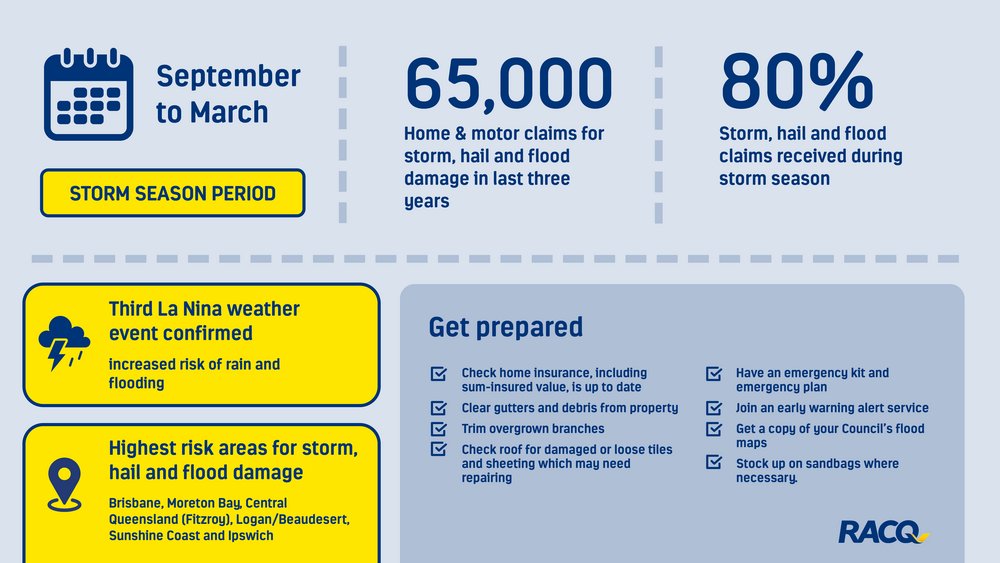 September to March

STORM SEASON PERIOD

65,000

Home & motor claims for storm, hail and flood damage in last three years

80%

Storm, hail and flood claims received during storm season

Third La Nina weather event confirmed

increased risk of rain and flooding

Highest risk areas for storm, hail and flood damage

Brisbane, Moreton Bay, Central Queensland (Fitzroy), Logan/Beaudesert, Sunshine Coast and Ipswich

Get prepared

Check home insurance, including sum-insured value, is up to date

Clear gutters and debris from property

Trim overgrown branches

Check roof for damaged or loose tiles and sheeting which may need repairing

Have an emergency kit and emergency plan

Join an early warning alert service

Get a copy of your Council's flood maps

Stock up on sandbags where necessary.

RACQ